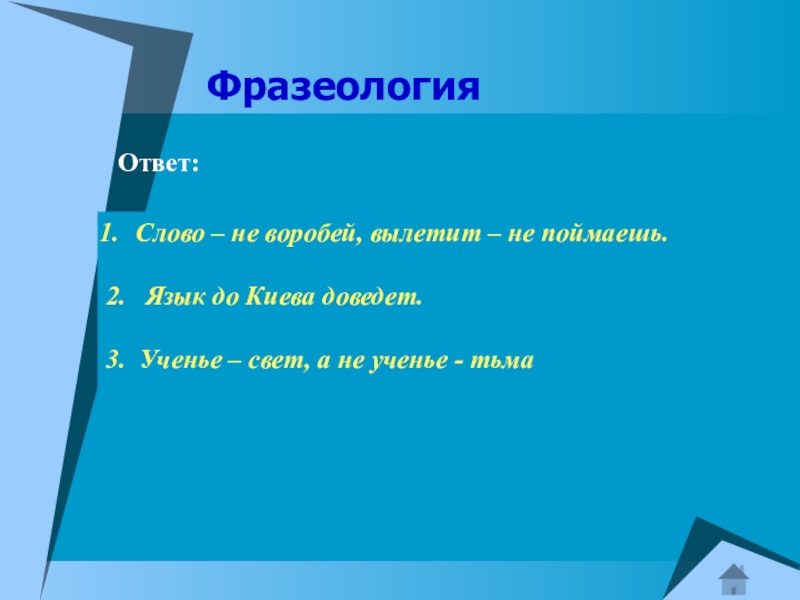 Фразеология

Ответ:

1. Слово – не воробей, вылетит – не поймаешь.

2. Язык до Киева доведет.

3. Ученье – свет, а не ученье - тьма